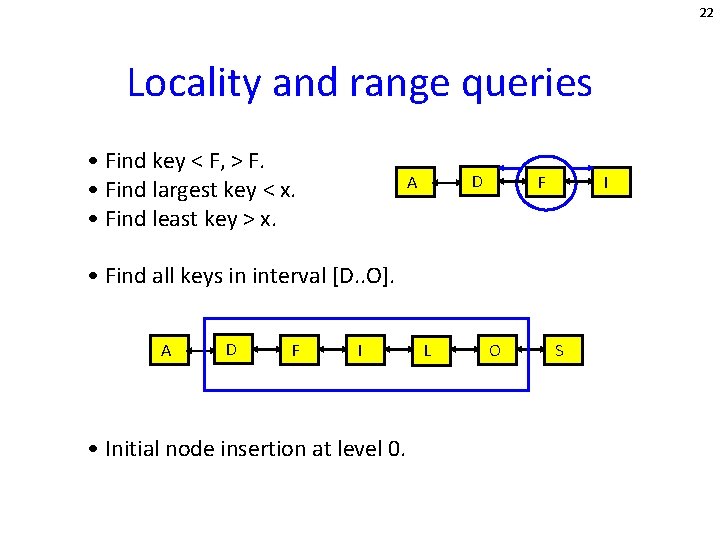 22

Locality and range queries

• Find key < F, > F.
• Find largest key < x.
• Find least key > x.

A D F I

• Find all keys in interval [D..O].

A D F I L O S

• Initial node insertion at level 0.